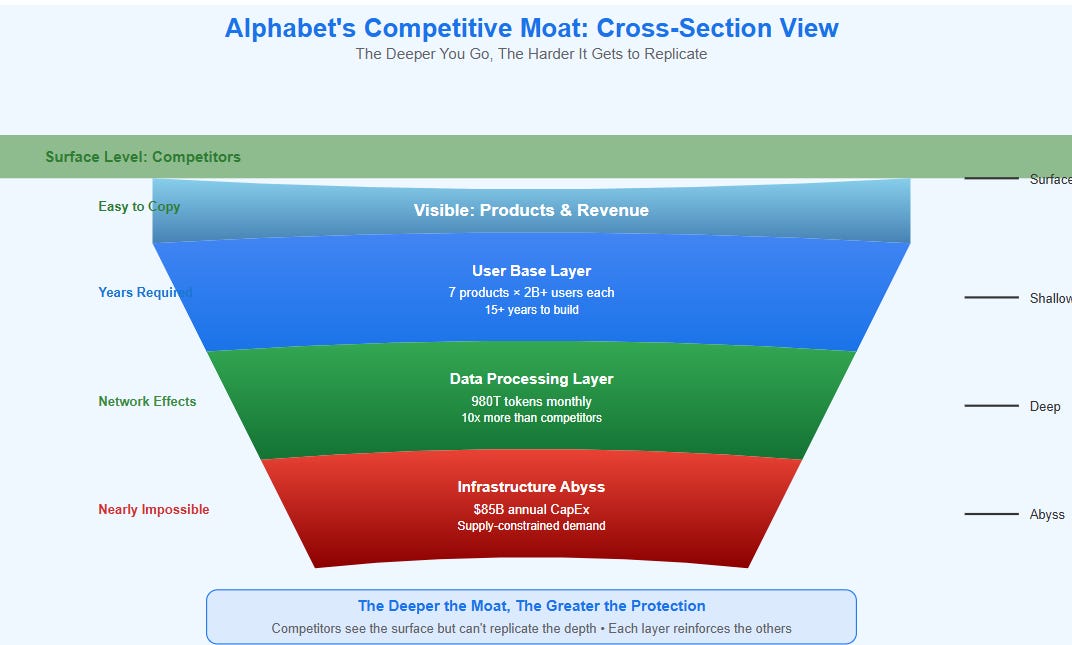 Alphabet's Competitive Moat: Cross-Section View

The Deeper You Go, The Harder It Gets to Replicate

Surface Level: Competitors

Easy to Copy

Visible: Products & Revenue

Surface

Years Required

User Base Layer

7 products × 2B+ users each

15+ years to build

Shallow

Network Effects

Data Processing Layer

980T tokens monthly

10x more than competitors

Deep

Nearly Impossible

Infrastructure Abyss

$85B annual CapEx

Supply-constrained demand

Abyss

The Deeper the Moat, The Greater the Protection

Competitors see the surface but can't replicate the depth • Each layer reinforces the others